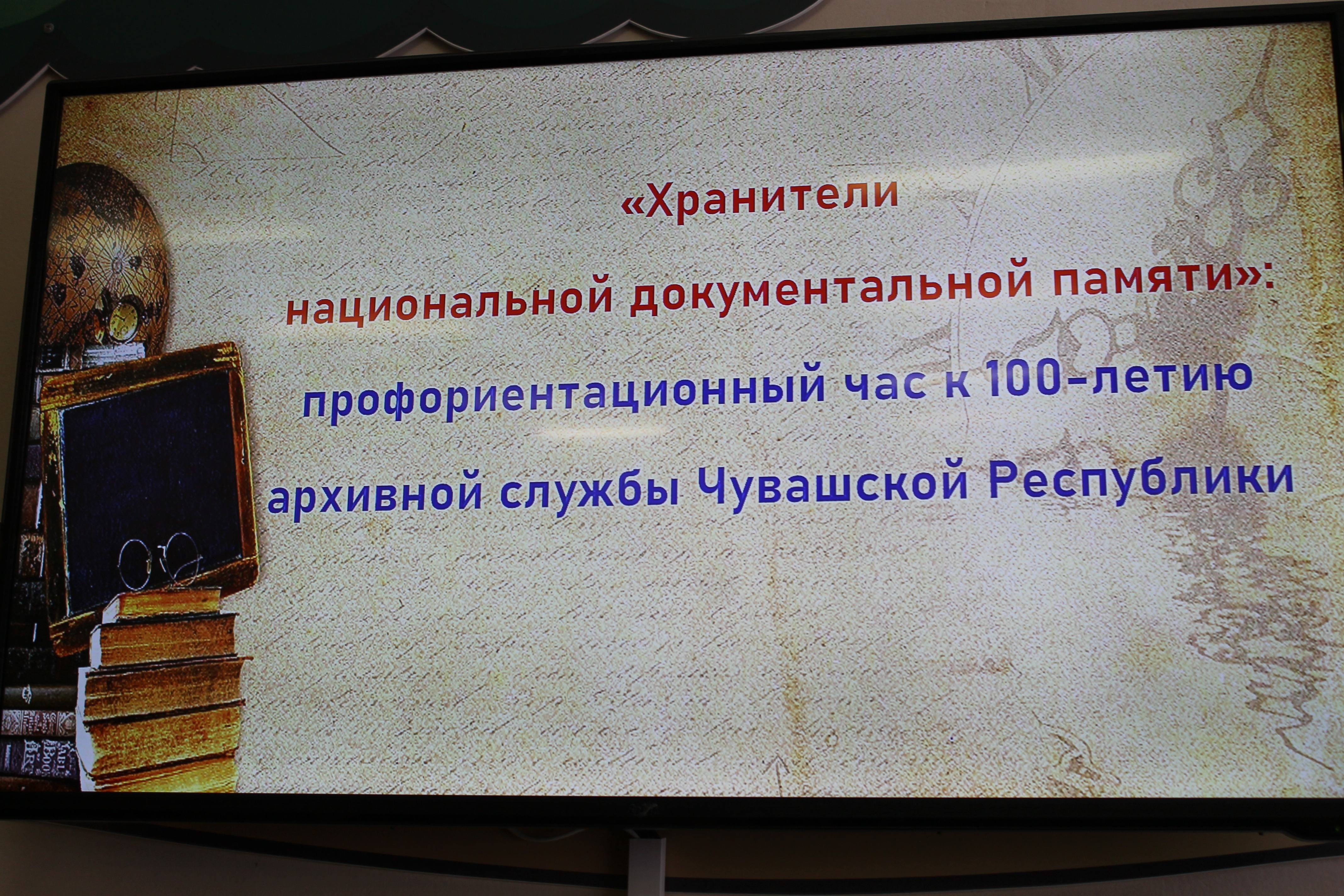 «Хранители национальной документальной памяти»: профориентационный час к 100-летию архивной службы Чувашской Республики